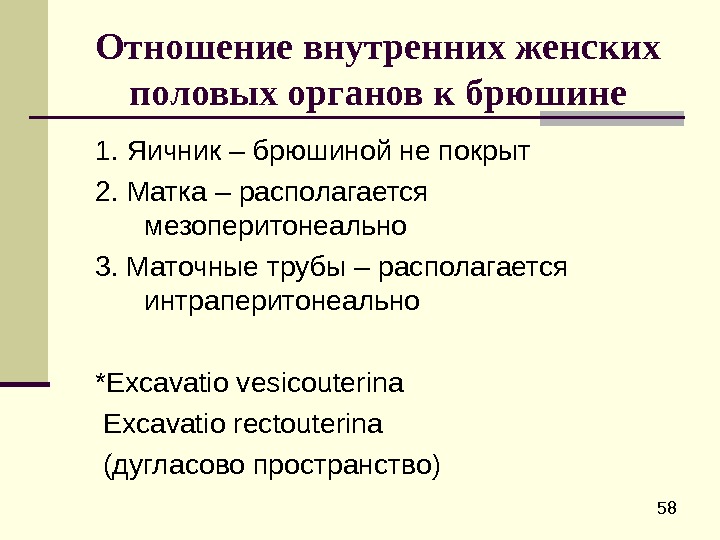 Отношение внутренних женских половых органов к брюшине

1. Яичник – брюшиной не покрыт

2. Матка – располагается мезоперитонеально

3. Маточные трубы – располагается интраперитонеально

*Excavatio vesicouterina
Excavatio rectouterina
(дугласово пространство)

58